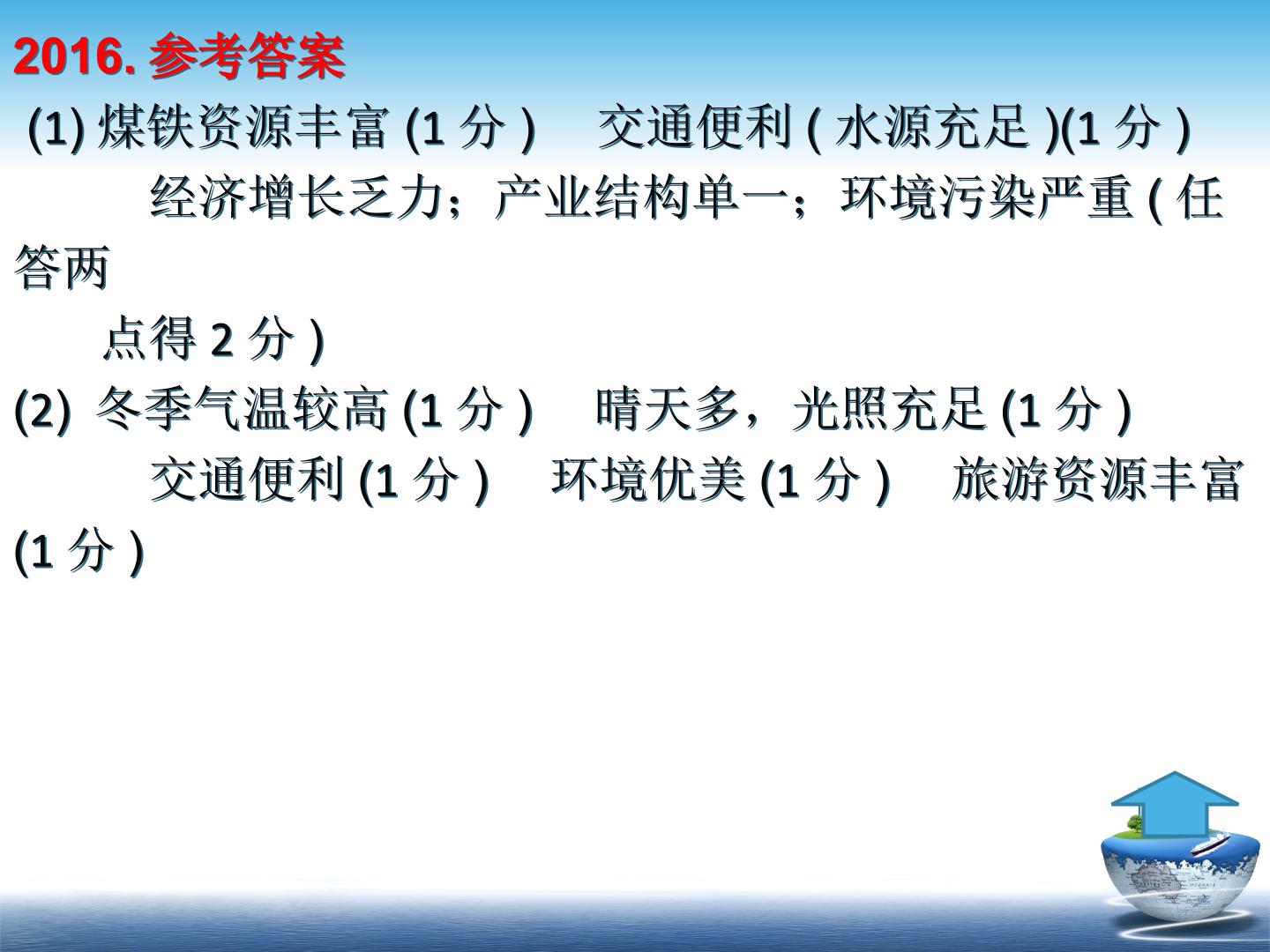 2016.参考答案

(1)煤铁资源丰富(1分) 交通便利(水源充足)(1分)

经济增长乏力；产业结构单一；环境污染严重(任答两点得2分)

(2)冬季气温较高(1分) 晴天多，光照充足(1分)

交通便利(1分) 环境优美(1分) 旅游资源丰富(1分)